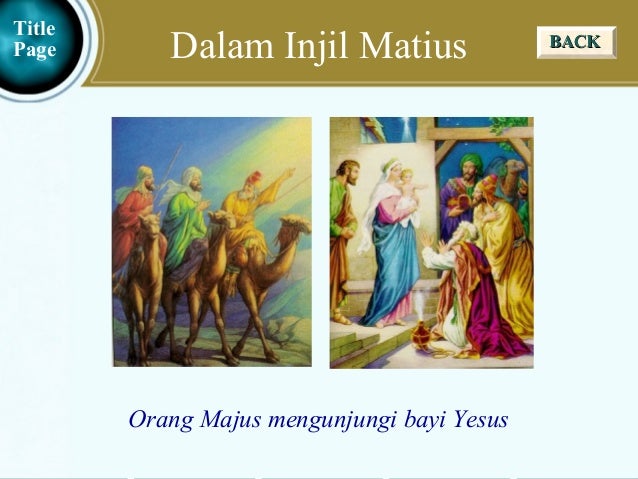 Title Page

Dalam Injil Matius

BACK

Orang Majus mengunjungi bayi Yesus